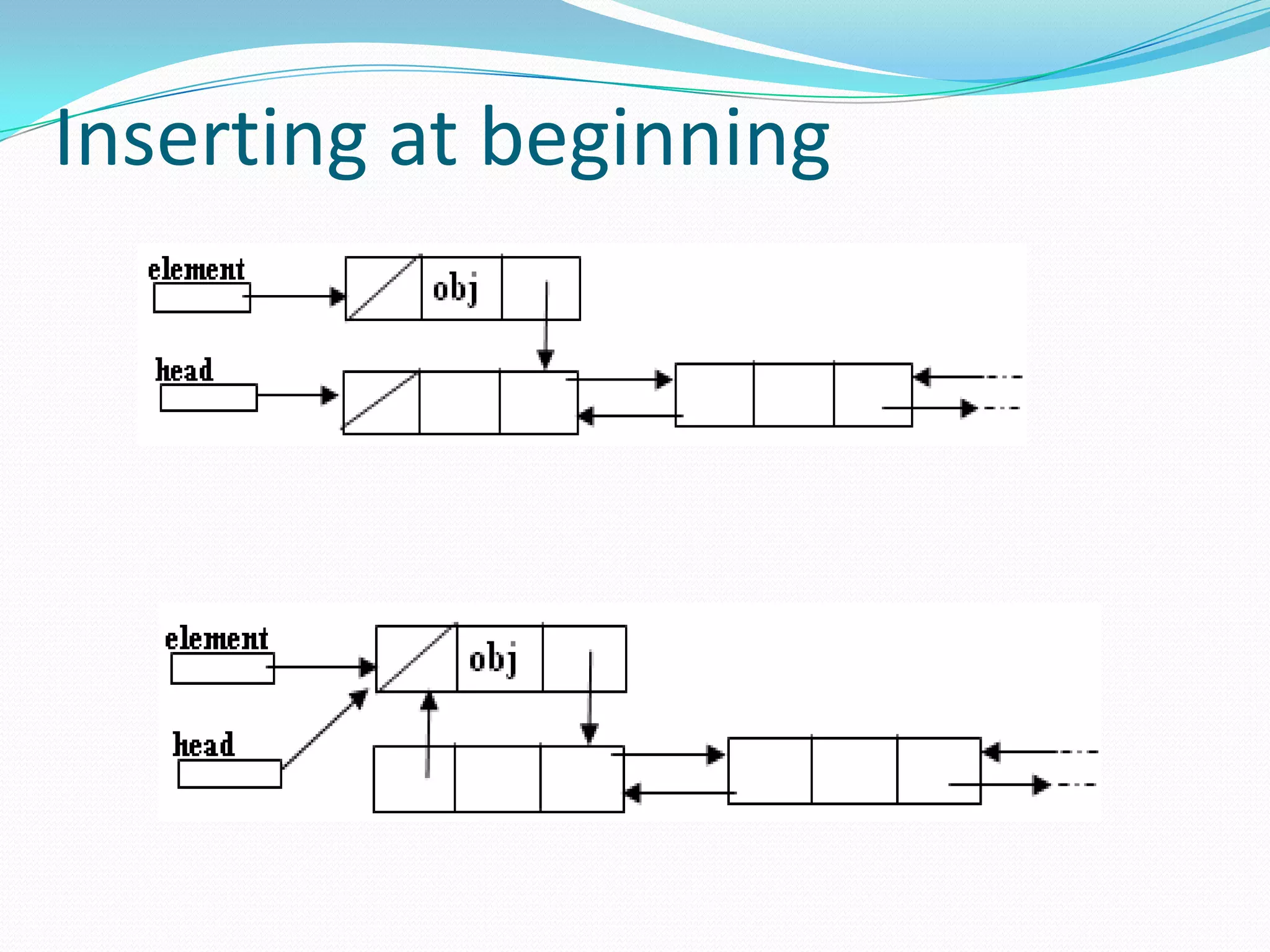 Inserting at beginning

element

obj

head

element

obj

head